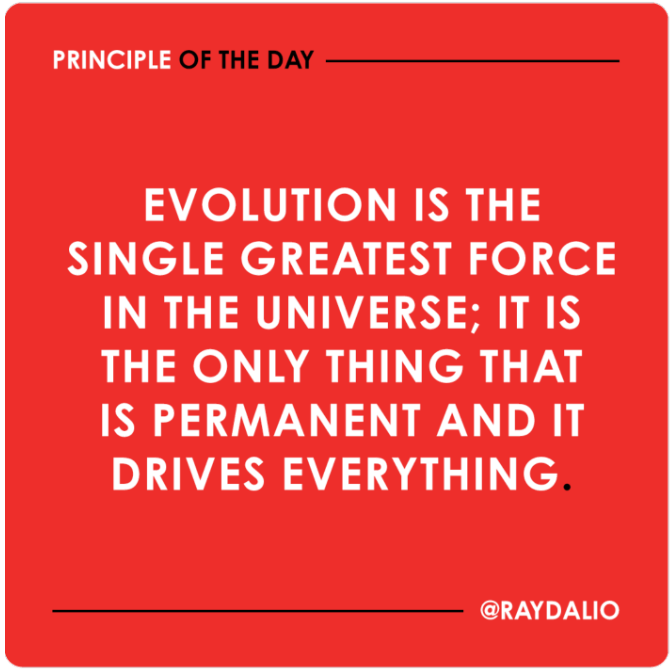 PRINCIPLE OF THE DAY

EVOLUTION IS THE SINGLE GREATEST FORCE IN THE UNIVERSE; IT IS THE ONLY THING THAT IS PERMANENT AND IT DRIVES EVERYTHING.

@RAYDALIO